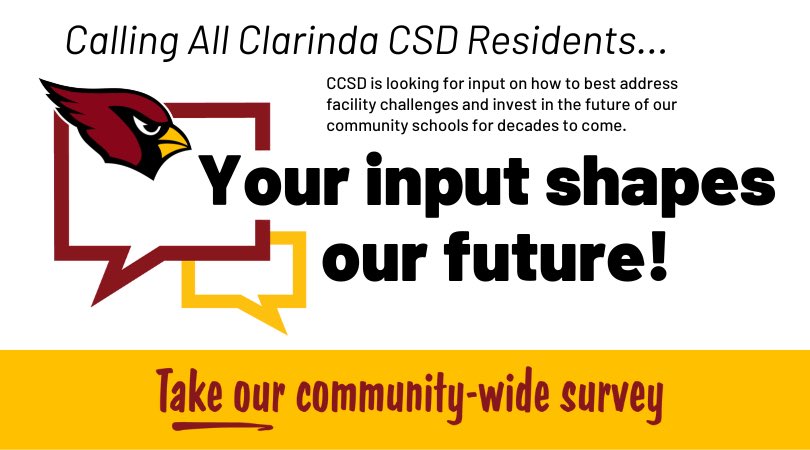 Calling All Clarinda CSD Residents...

CCSD is looking for input on how to best address facility challenges and invest in the future of our community schools for decades to come.

Your input shapes our future!

Take our community-wide survey